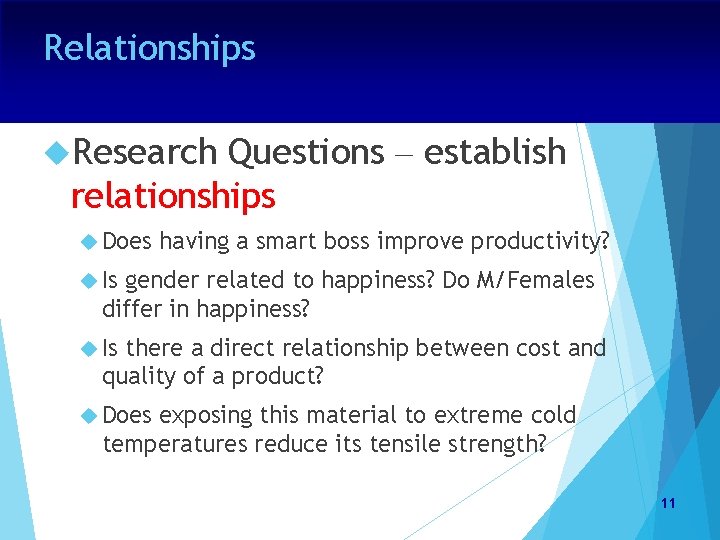 Relationships

Research Questions – establish relationships

Does having a smart boss improve productivity?

Is gender related to happiness? Do M/Females differ in happiness?

Is there a direct relationship between cost and quality of a product?

Does exposing this material to extreme cold temperatures reduce its tensile strength?

11